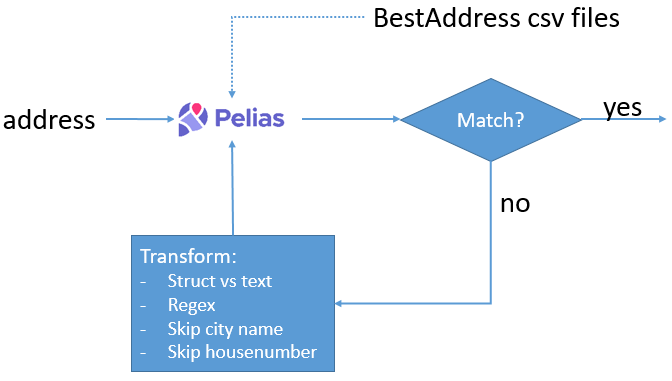 BestAddress csv files

address

Pelias

Match?

yes

no

Transform:
- Struct vs text
- Regex
- Skip city name
- Skip housenumber